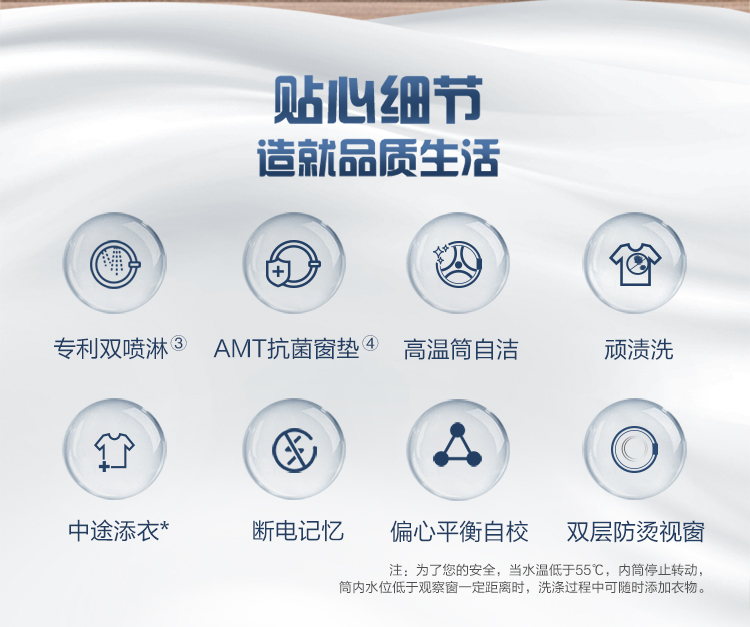 贴心细节
造就品质生活

专利双喷淋③

AMT抗菌窗垫④

高温筒自洁

顽渍洗

中途添衣*

断电记忆

偏心平衡自校

双层防烫视窗

注：为了您的安全，当水温低于55℃，内筒停止转动，筒内水位低于观察窗一定距离时，洗涤过程中可随时添加衣物。